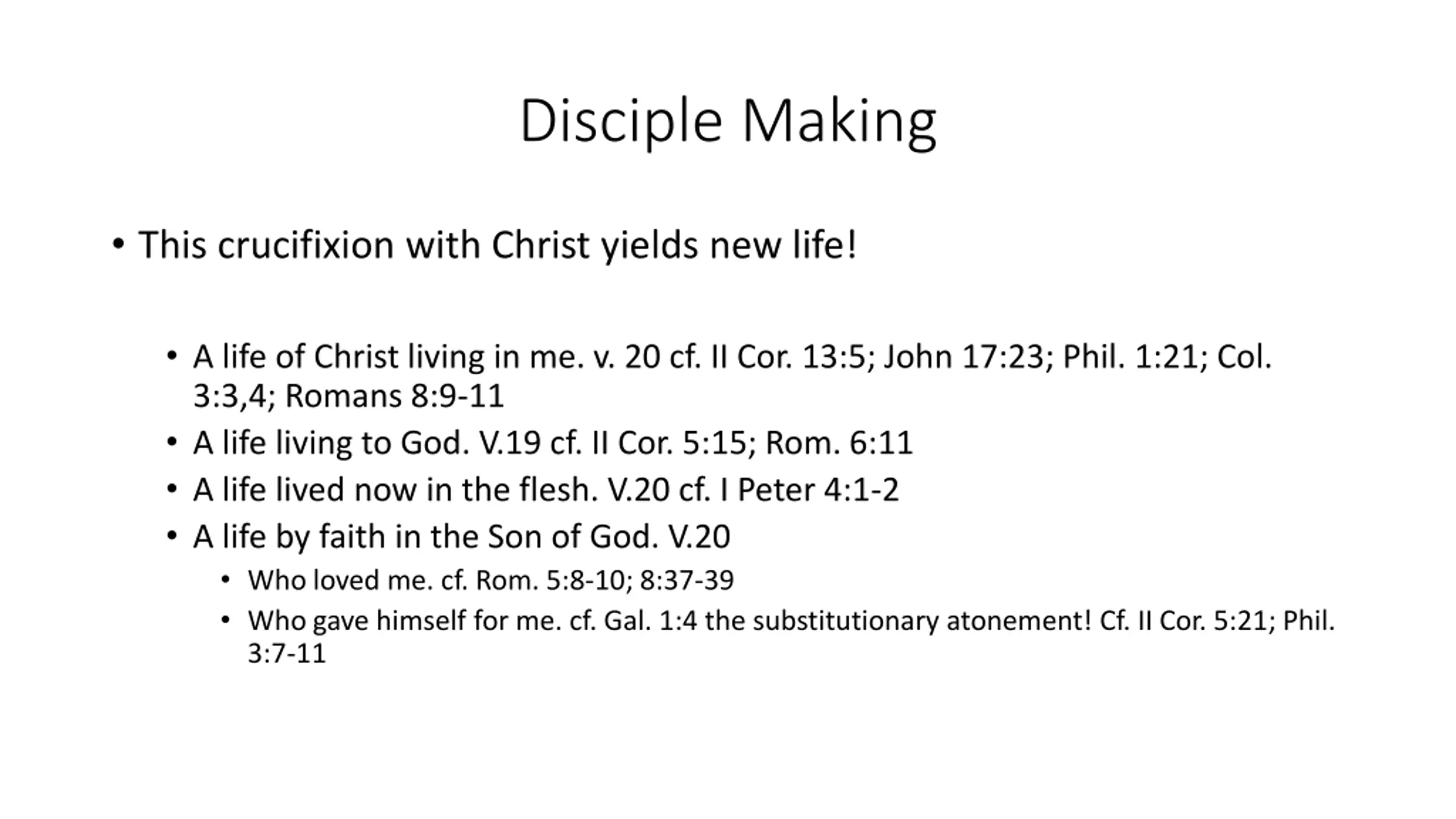 Disciple Making

• This crucifixion with Christ yields new life!

• A life of Christ living in me. v. 20 cf. II Cor. 13:5; John 17:23; Phil. 1:21; Col. 3:3,4; Romans 8:9-11
• A life living to God. V.19 cf. II Cor. 5:15; Rom. 6:11
• A life lived now in the flesh. V.20 cf. I Peter 4:1-2
• A life by faith in the Son of God. V.20
• Who loved me. cf. Rom. 5:8-10; 8:37-39
• Who gave himself for me. cf. Gal. 1:4 the substitutionary atonement! Cf. II Cor. 5:21; Phil. 3:7-11